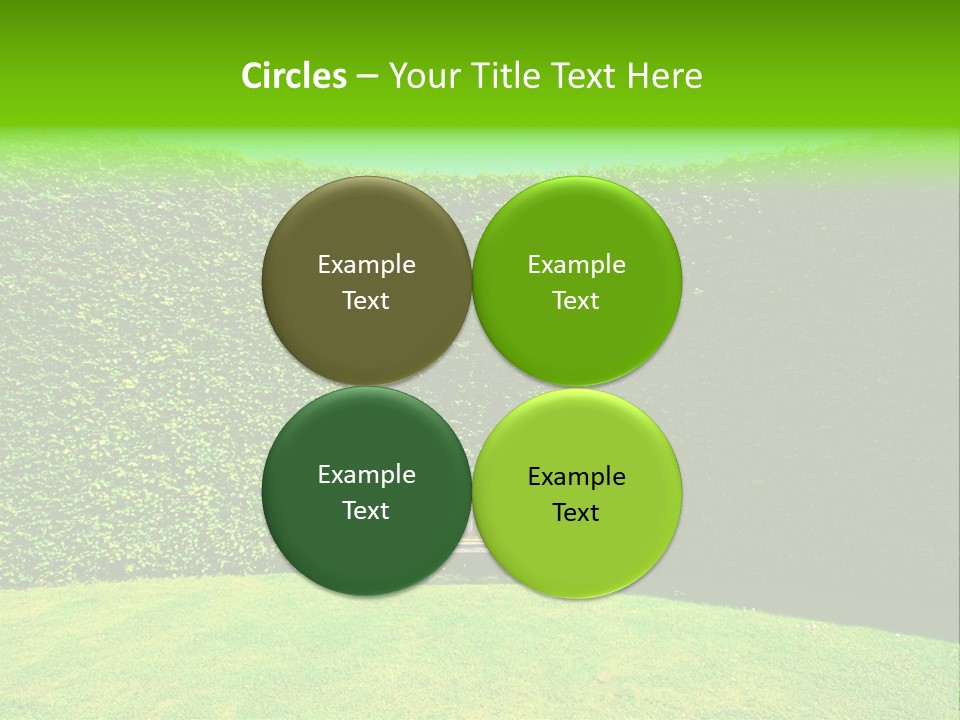 Circles – Your Title Text Here

Example Text

Example Text

Example Text

Example Text